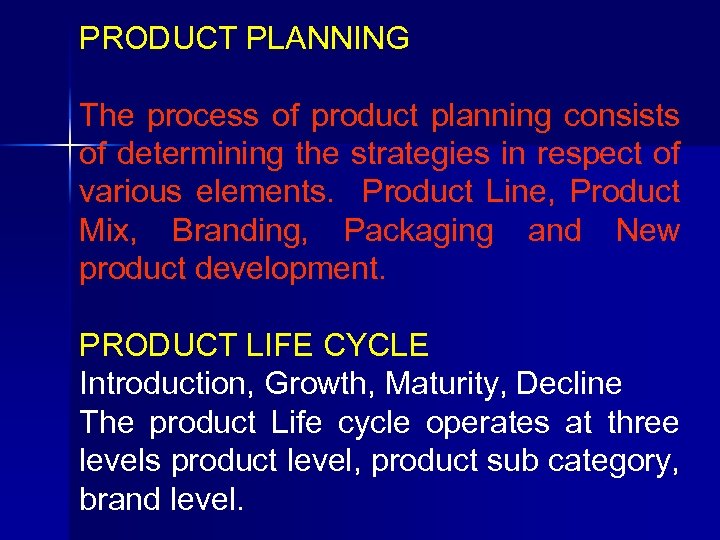 PRODUCT PLANNING

The process of product planning consists of determining the strategies in respect of various elements. Product Line, Product Mix, Branding, Packaging and New product development.

PRODUCT LIFE CYCLE
Introduction, Growth, Maturity, Decline
The product Life cycle operates at three levels product level, product sub category, brand level.